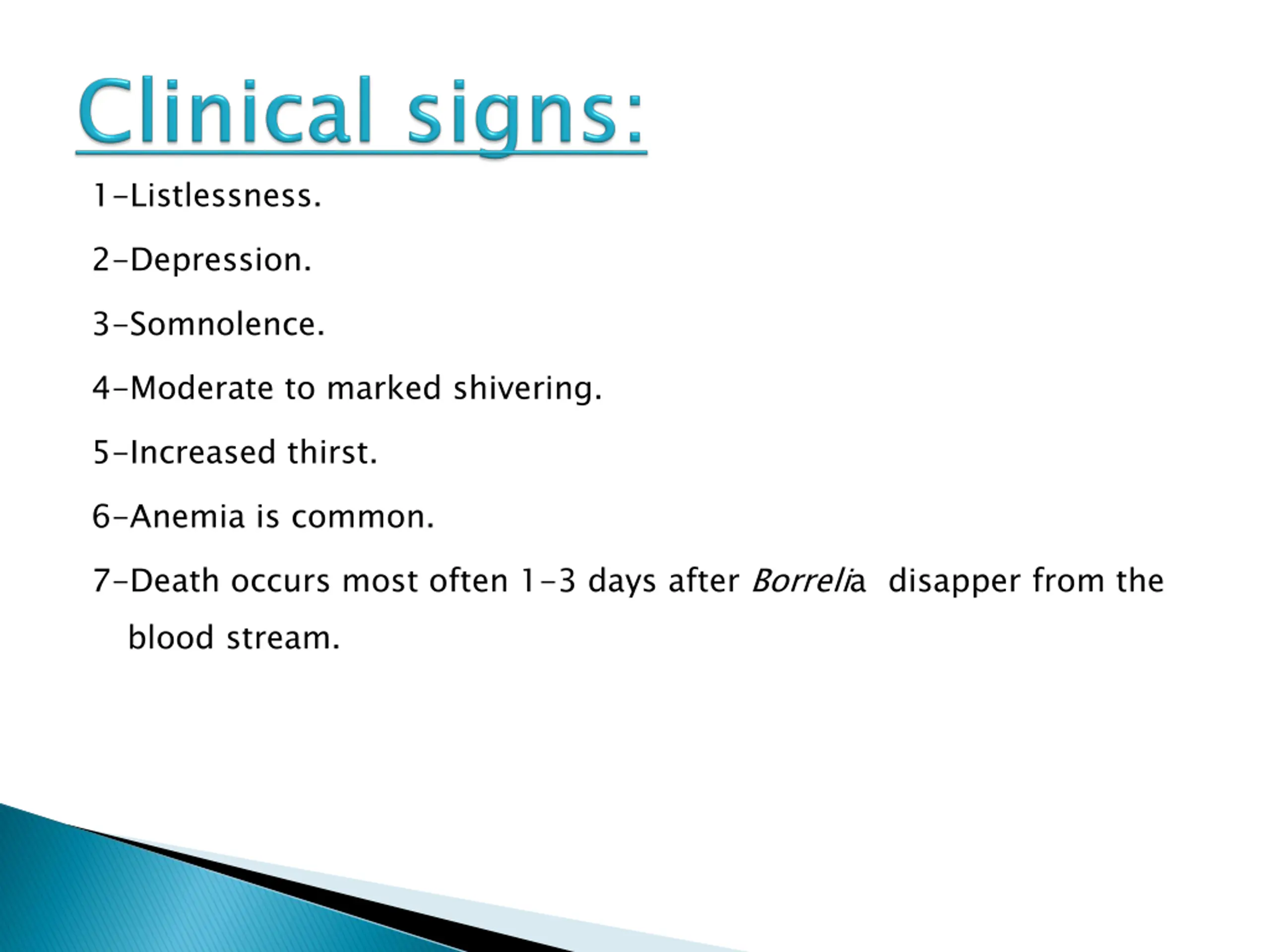 Clinical signs:

1-Listlessness.

2-Depression.

3-Somnolence.

4-Moderate to marked shivering.

5-Increased thirst.

6-Anemia is common.

7-Death occurs most often 1-3 days after Borrelia disapper from the blood stream.